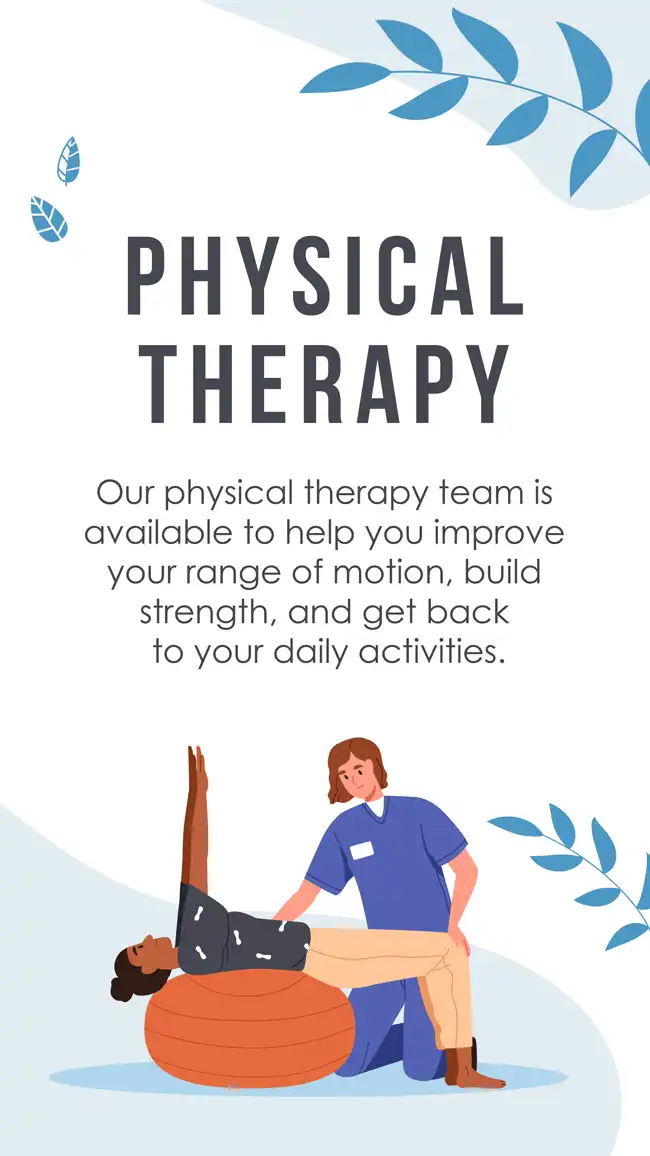 PHYSICAL THERAPY

Our physical therapy team is available to help you improve your range of motion, build strength, and get back to your daily activities.